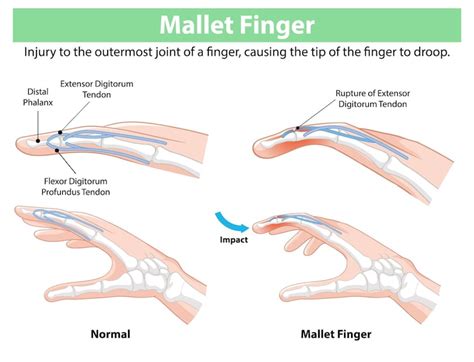 Mallet Finger

Injury to the outermost joint of a finger, causing the tip of the finger to droop.

Distal Phalanx

Extensor Digitorum Tendon

Flexor Digitorum Profundus Tendon

Rupture of Extensor Digitorum Tendon

Impact

Normal

Mallet Finger